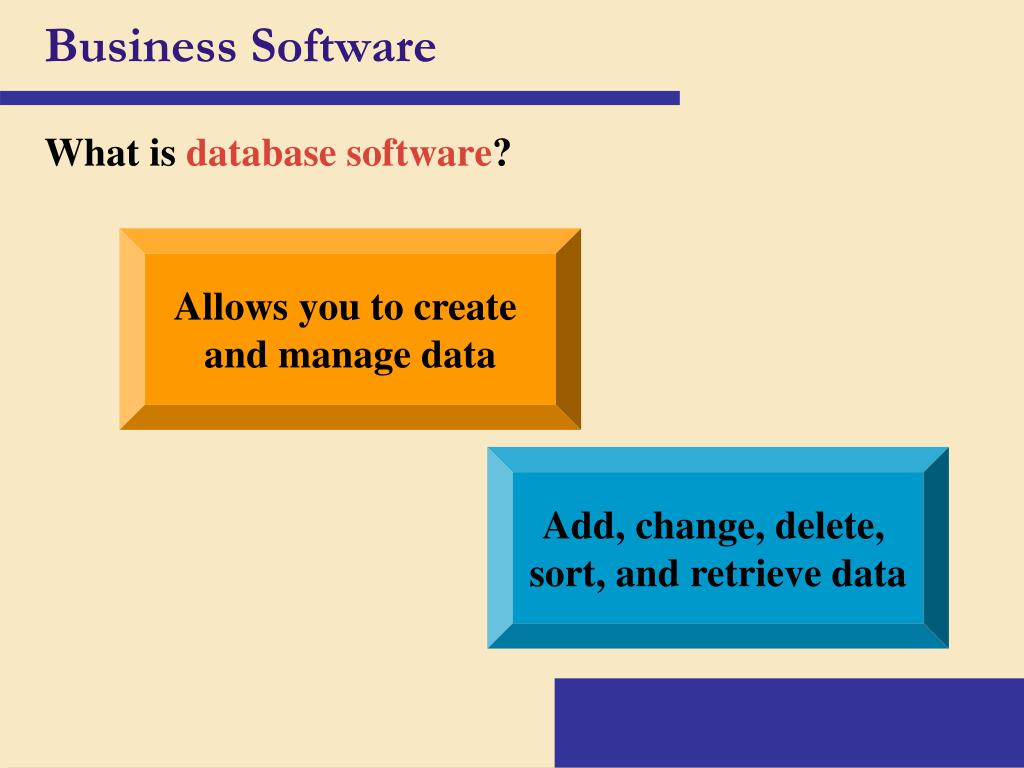 Business Software

What is database software?

Allows you to create and manage data

Add, change, delete, sort, and retrieve data